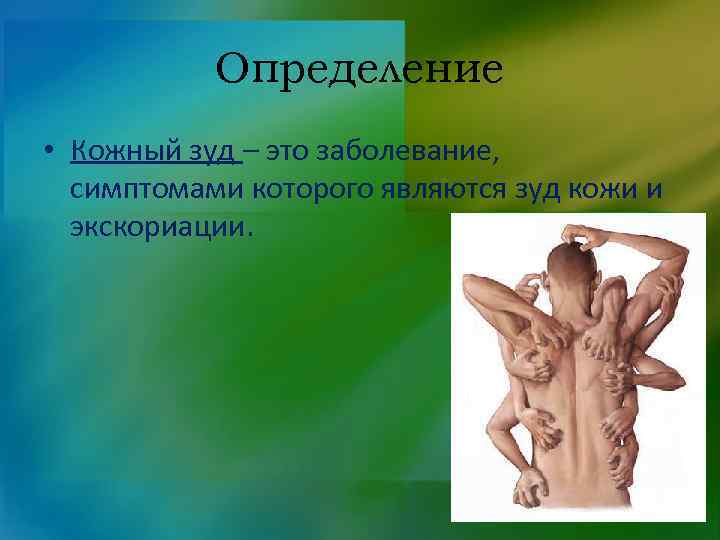 Определение

• Кожный зуд – это заболевание, симптомами которого являются зуд кожи и экскориации.